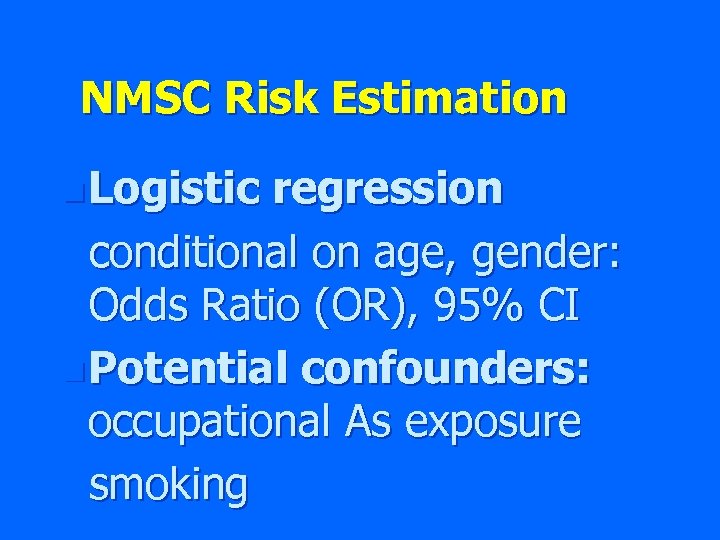 NMSC Risk Estimation

Logistic regression
conditional on age, gender: Odds Ratio (OR), 95% CI

Potential confounders:
occupational As exposure
smoking